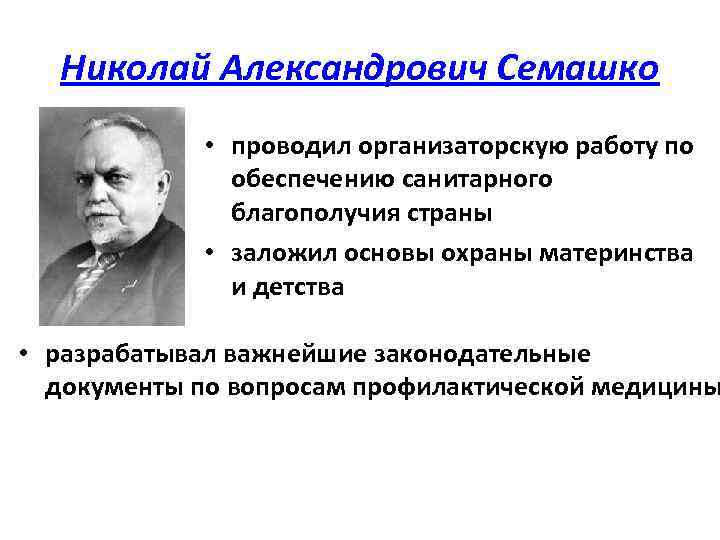 Николай Александрович Семашко

• проводил организаторскую работу по обеспечению санитарного благополучия страны

• заложил основы охраны материнства и детства

• разрабатывал важнейшие законодательные документы по вопросам профилактической медицины